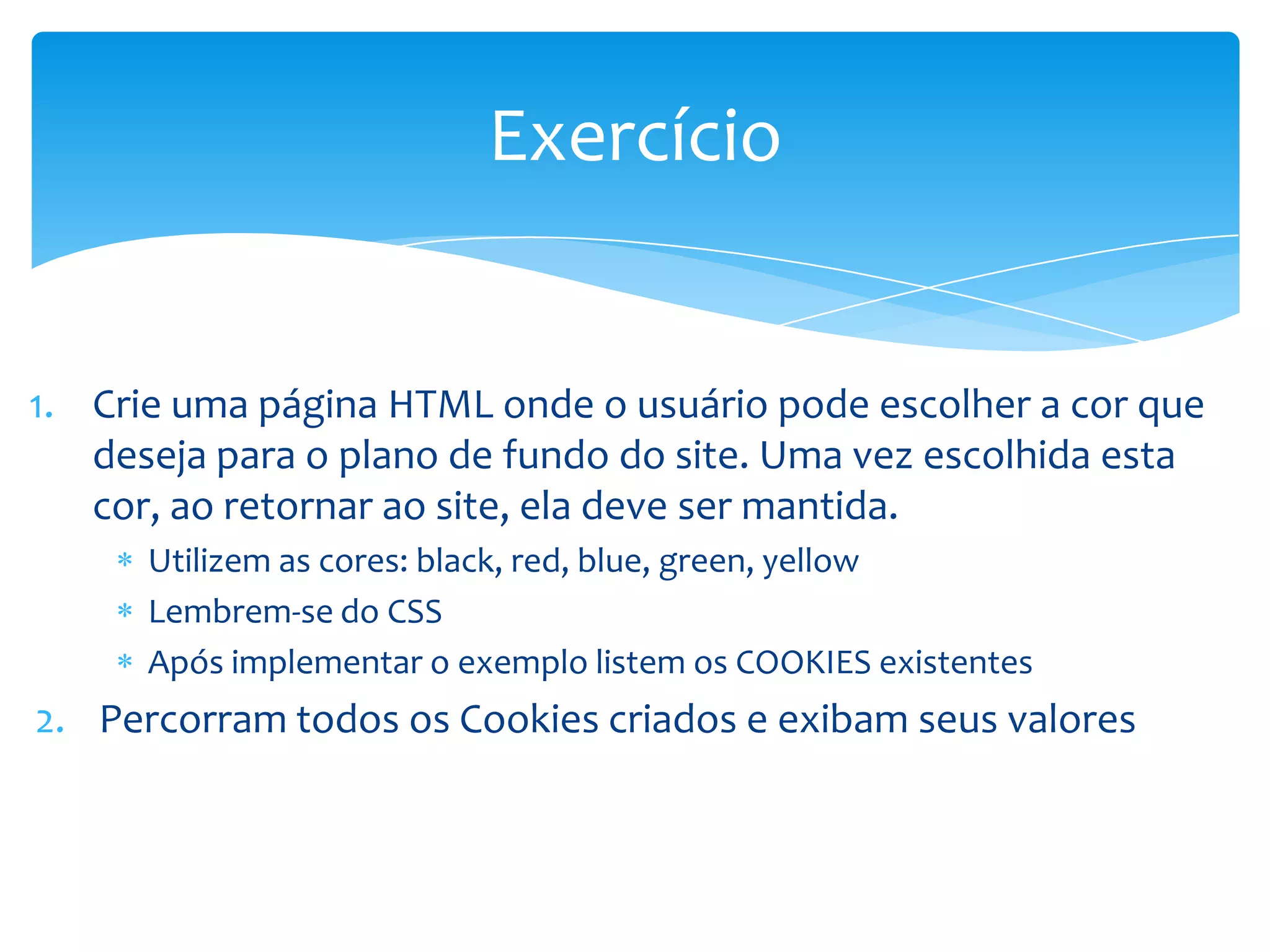 Exercício

1. Crie uma página HTML onde o usuário pode escolher a cor que deseja para o plano de fundo do site. Uma vez escolhida esta cor, ao retornar ao site, ela deve ser mantida.

* Utilizem as cores: black, red, blue, green, yellow
* Lembrem-se do CSS
* Após implementar o exemplo listem os COOKIES existentes

2. Percorram todos os Cookies criados e exibam seus valores